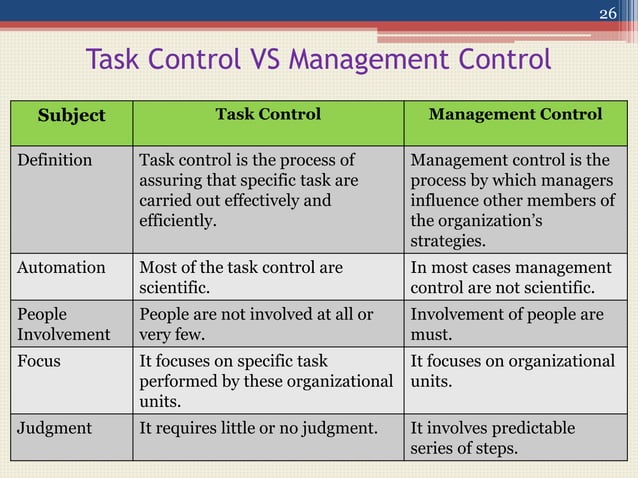 26

Task Control VS Management Control

| Subject | Task Control | Management Control |
|---|---|---|
| Definition | Task control is the process of assuring that specific task are carried out effectively and efficiently. | Management control is the process by which managers influence other members of the organization's strategies. |
| Automation | Most of the task control are scientific. | In most cases management control are not scientific. |
| People Involvement | People are not involved at all or very few. | Involvement of people are must. |
| Focus | It focuses on specific task performed by these organizational units. | It focuses on organizational units. |
| Judgment | It requires little or no judgment. | It involves predictable series of steps. |